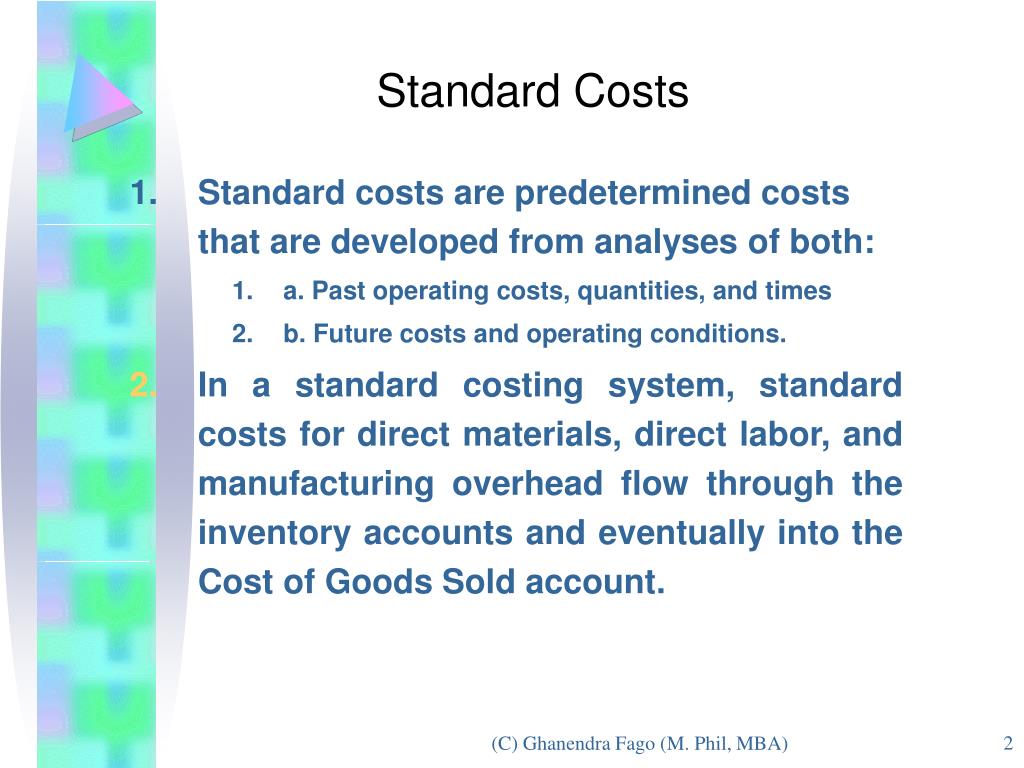 Standard Costs

1. Standard costs are predetermined costs that are developed from analyses of both:

1. a. Past operating costs, quantities, and times

2. b. Future costs and operating conditions.

2. In a standard costing system, standard costs for direct materials, direct labor, and manufacturing overhead flow through the inventory accounts and eventually into the Cost of Goods Sold account.

(C) Ghanendra Fago (M. Phil, MBA)

2